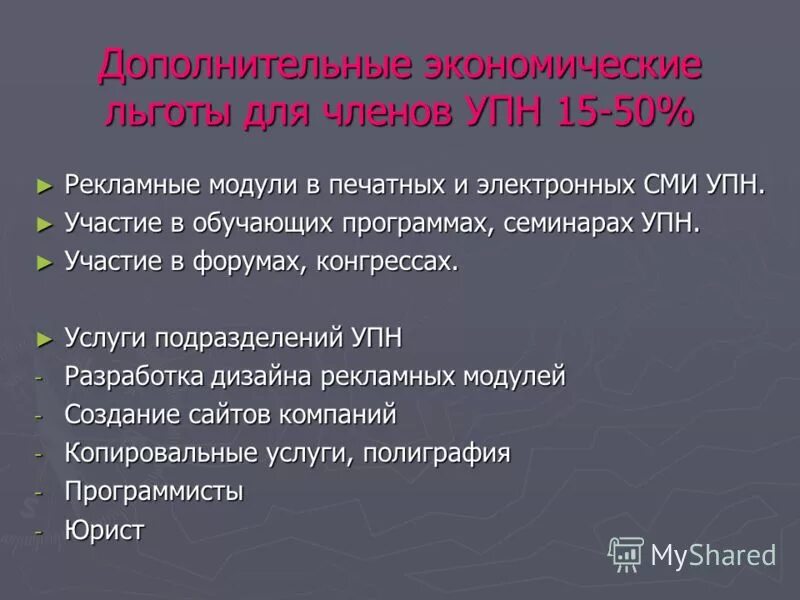 Дополнительные экономические льготы для членов УПН 15-50%

► Рекламные модули в печатных и электронных СМИ УПН.
► Участие в обучающих программах, семинарах УПН.
► Участие в форумах, конгрессах.

► Услуги подразделений УПН
- Разработка дизайна рекламных модулей
- Создание сайтов компаний
- Копировальные услуги, полиграфия
- Программисты
- Юрист

MyShared